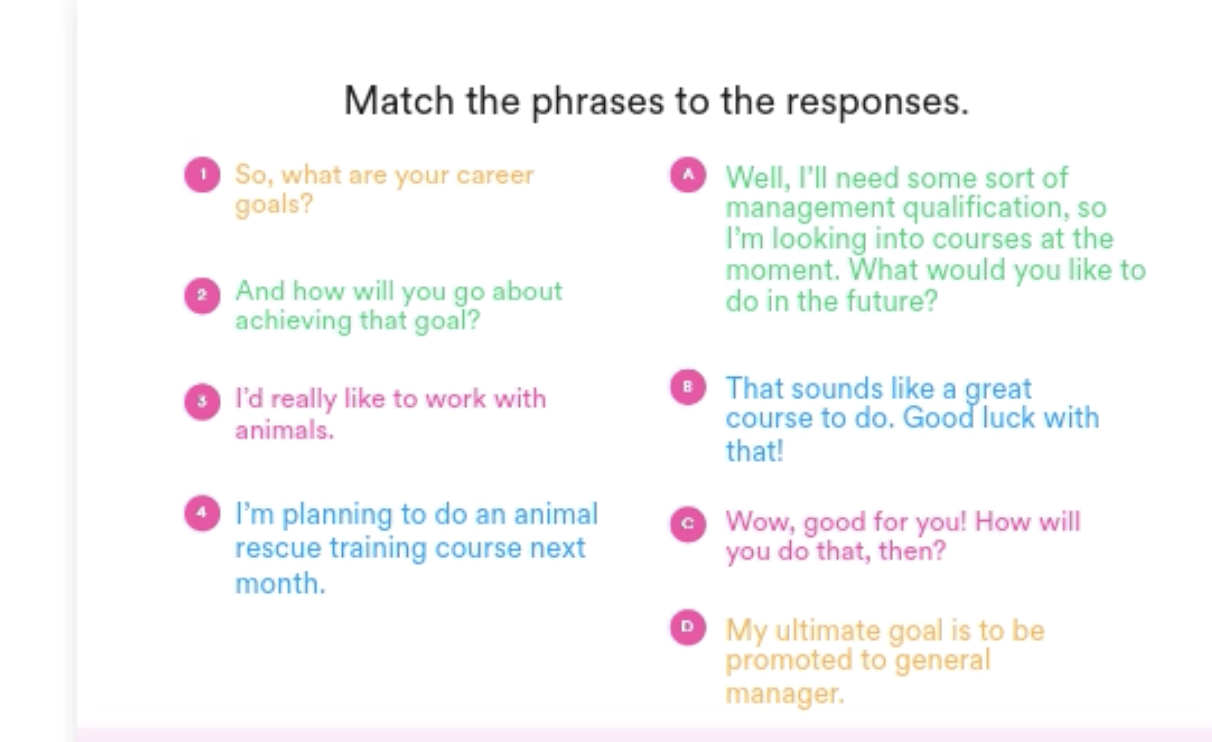 Match the phrases to the responses.

1 So, what are your career goals?

2 And how will you go about achieving that goal?

3 I'd really like to work with animals.

4 I'm planning to do an animal rescue training course next month.

A Well, I'll need some sort of management qualification, so I'm looking into courses at the moment. What would you like to do in the future?

B That sounds like a great course to do. Good luck with that!

C Wow, good for you! How will you do that, then?

D My ultimate goal is to be promoted to general manager.